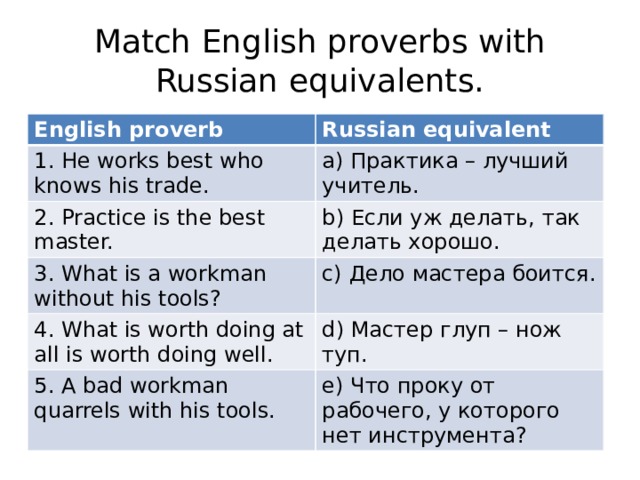 Match English proverbs with Russian equivalents.

| English proverb | Russian equivalent |
|---|---|
| 1. He works best who knows his trade. | a) Практика – лучший учитель. |
| 2. Practice is the best master. | b) Если уж делать, так делать хорошо. |
| 3. What is a workman without his tools? | c) Дело мастера боится. |
| 4. What is worth doing at all is worth doing well. | d) Мастер глуп – нож туп. |
| 5. A bad workman quarrels with his tools. | e) Что проку от рабочего, у которого нет инструмента? |